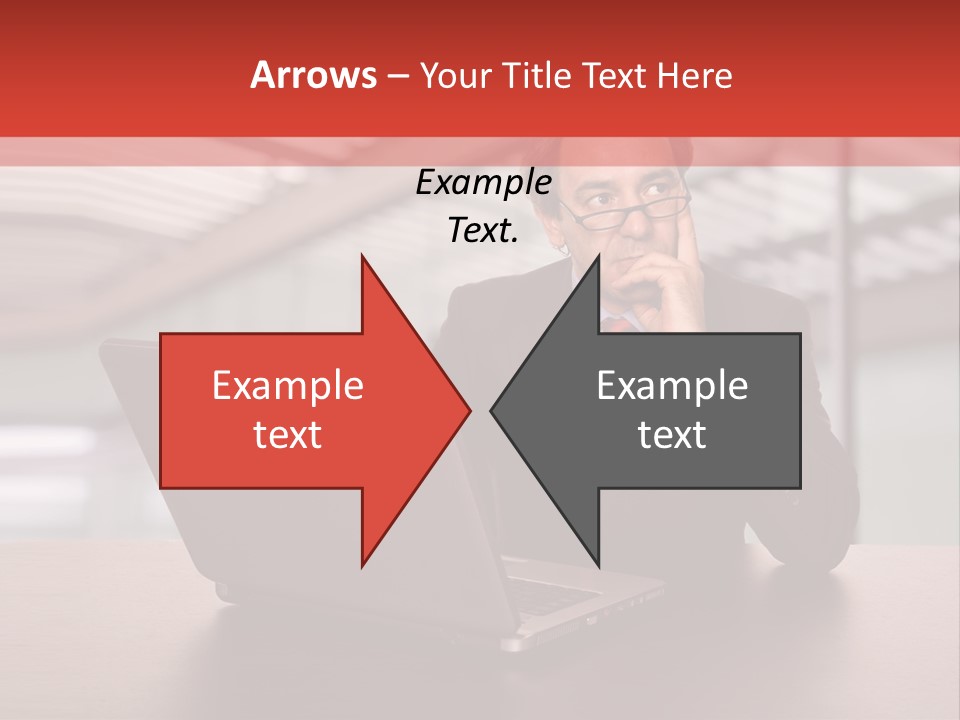 Arrows – Your Title Text Here

Example Text.

Example text

Example text